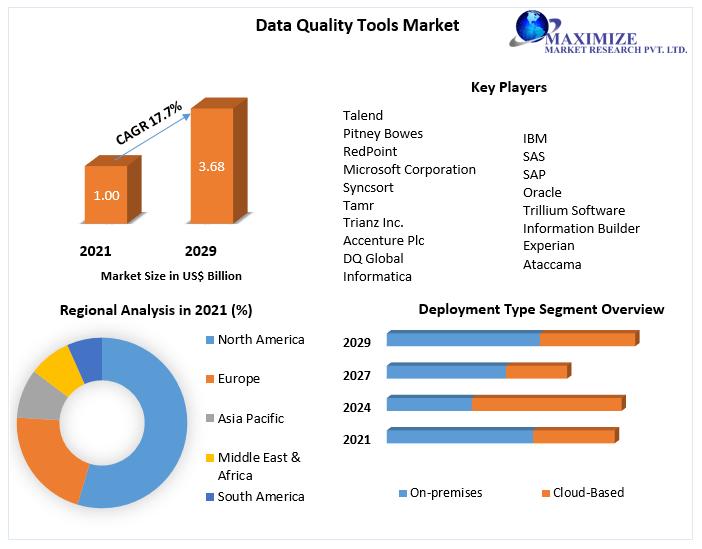 Data Quality Tools Market

MAXIMIZE
MARKET RESEARCH PVT. LTD.

CAGR 17.7%

1.00

3.68

2021

2029

Market Size in US$ Billion

Key Players

Talend
Pitney Bowes
RedPoint
Microsoft Corporation
Syncsort
Tamr
Trianz Inc.
Accenture Plc
DQ Global
Informatica

IBM
SAS
SAP
Oracle
Trillium Software
Information Builder
Experian
Ataccama

Regional Analysis in 2021 (%)

North America
Europe
Asia Pacific
Middle East & Africa
South America

Deployment Type Segment Overview

2029
2027
2024
2021

On-premises
Cloud-Based